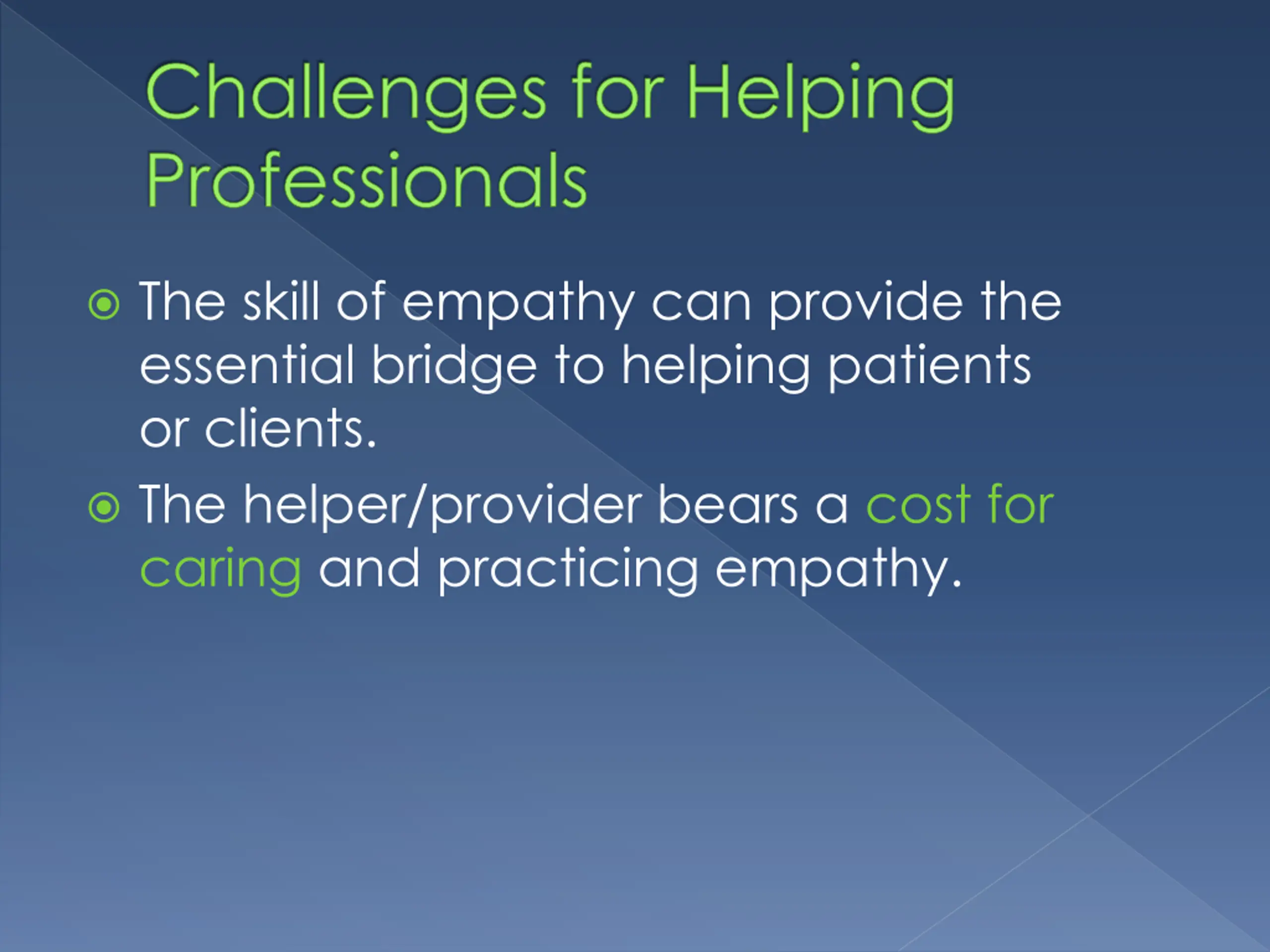 Challenges for Helping Professionals

The skill of empathy can provide the essential bridge to helping patients or clients.

The helper/provider bears a cost for caring and practicing empathy.